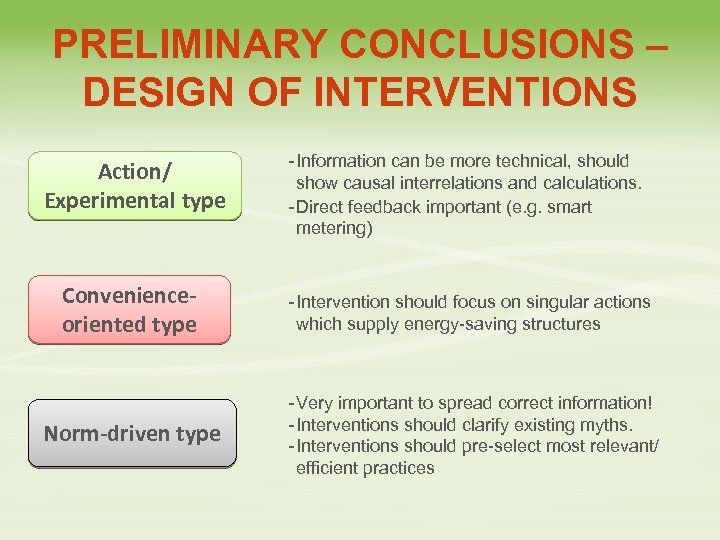 PRELIMINARY CONCLUSIONS – DESIGN OF INTERVENTIONS

Action/ Experimental type

- Information can be more technical, should show causal interrelations and calculations.
- Direct feedback important (e.g. smart metering)

Convenience-oriented type

- Intervention should focus on singular actions which supply energy-saving structures

Norm-driven type

- Very important to spread correct information!
- Interventions should clarify existing myths.
- Interventions should pre-select most relevant/ efficient practices